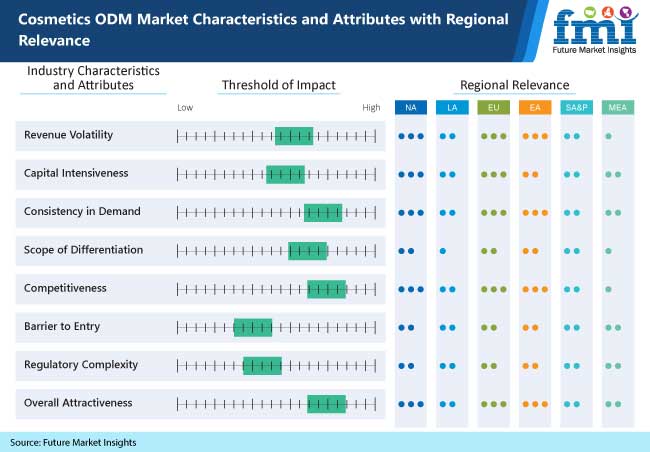 Cosmetics ODM Market Characteristics and Attributes with Regional Relevance

fmi
Future Market Insights

Industry Characteristics and Attributes

Threshold of Impact

Regional Relevance

Low

High

NA

LA

EU

EA

SA&P

MEA

Revenue Volatility

Capital Intensiveness

Consistency in Demand

Scope of Differentiation

Competitiveness

Barrier to Entry

Regulatory Complexity

Overall Attractiveness

Source: Future Market Insights